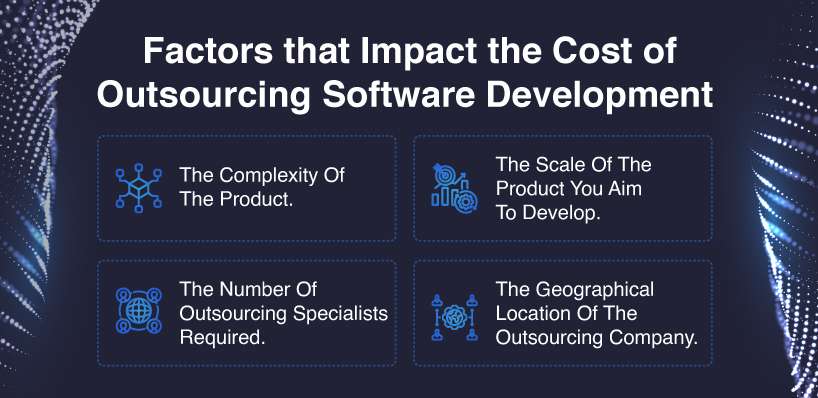 Factors that Impact the Cost of Outsourcing Software Development

The Complexity Of The Product.

The Scale Of The Product You Aim To Develop.

The Number Of Outsourcing Specialists Required.

The Geographical Location Of The Outsourcing Company.